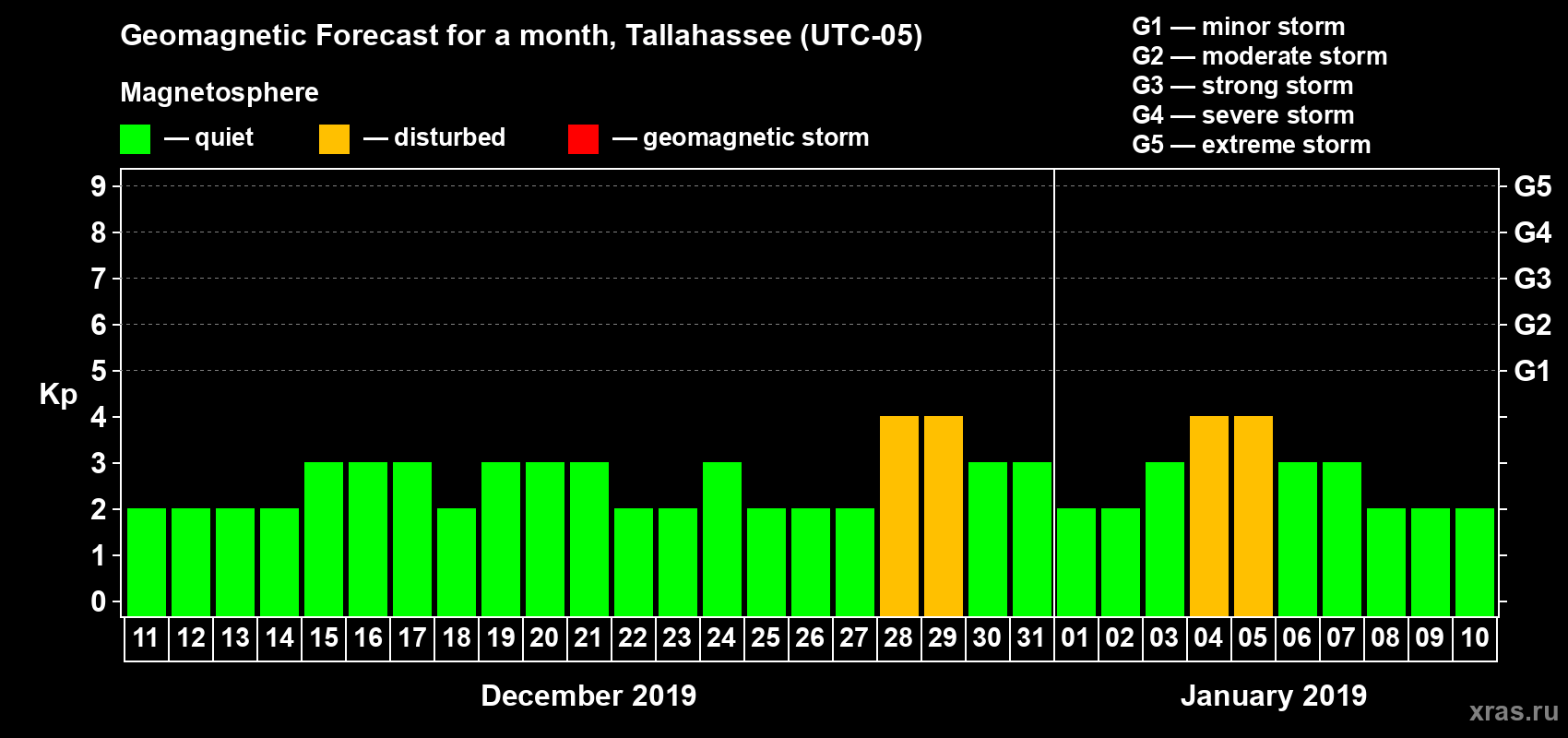 Geomagnetic Forecast for a month, Tallahassee (UTC-05)

Magnetosphere

— quiet — disturbed — geomagnetic storm

G1 — minor storm
G2 — moderate storm
G3 — strong storm
G4 — severe storm
G5 — extreme storm

Kp

9
8
7
6
5
4
3
2
1
0

G5
G4
G3
G2
G1

11 12 13 14 15 16 17 18 19 20 21 22 23 24 25 26 27 28 29 30 31 01 02 03 04 05 06 07 08 09 10

December 2019

January 2019

xras.ru